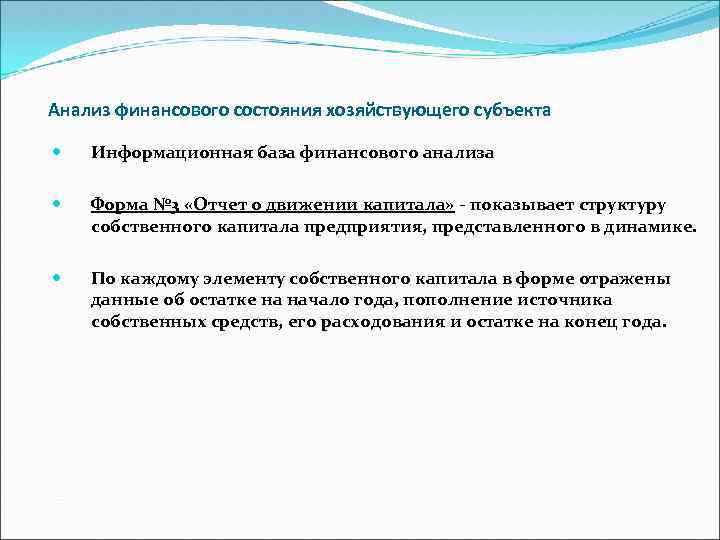 Анализ финансового состояния хозяйствующего субъекта

Информационная база финансового анализа

Форма №3 «Отчет о движении капитала» - показывает структуру собственного капитала предприятия, представленного в динамике.

По каждому элементу собственного капитала в форме отражены данные об остатке на начало года, пополнение источника собственных средств, его расходования и остатке на конец года.